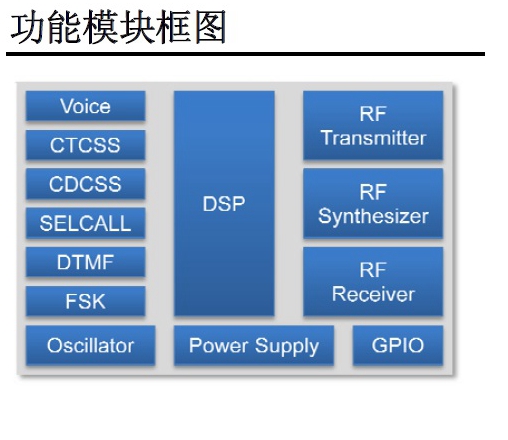 功能模块框图

Voice
CTCSS
CDCSS
SELCALL
DTMF
FSK

DSP

RF Transmitter

RF Synthesizer

RF Receiver

Oscillator

Power Supply

GPIO